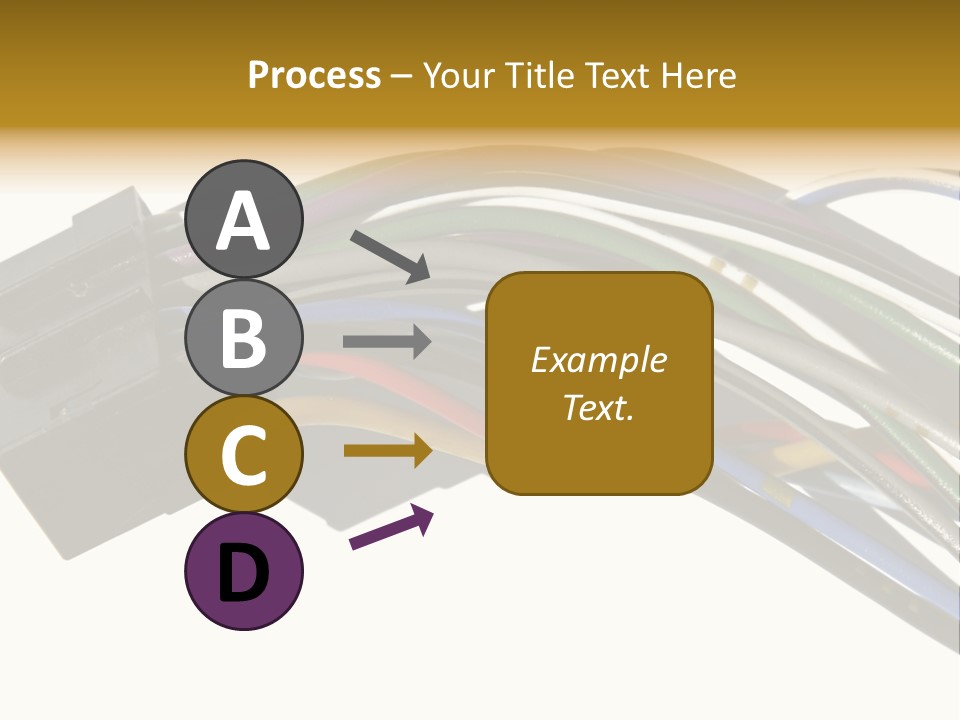 Process – Your Title Text Here

A

B

C

D

Example Text.